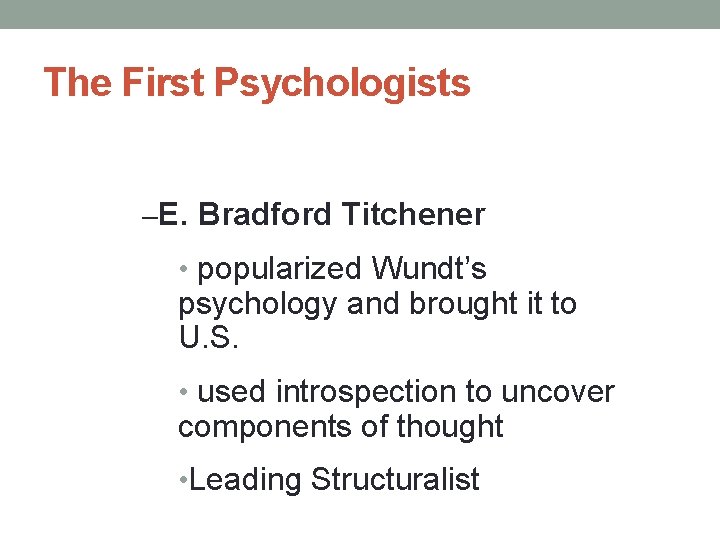 The First Psychologists

–E. Bradford Titchener

• popularized Wundt's psychology and brought it to U.S.

• used introspection to uncover components of thought

•Leading Structuralist